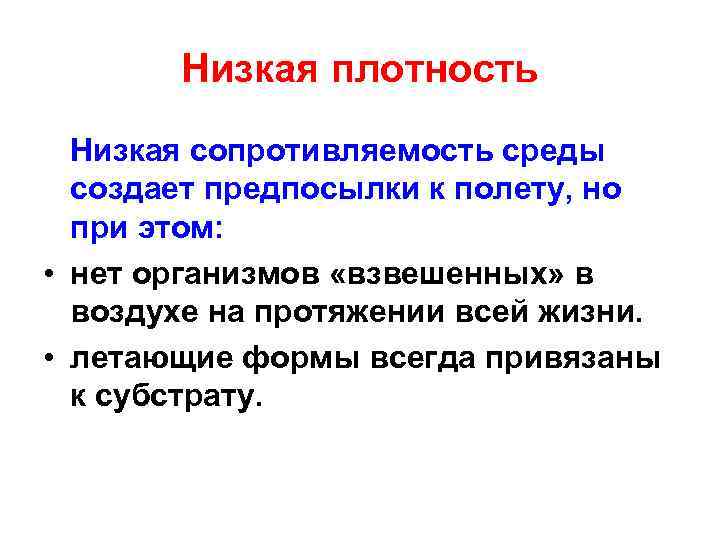 Низкая плотность

Низкая сопротивляемость среды создает предпосылки к полету, но при этом:

• нет организмов «взвешенных» в воздухе на протяжении всей жизни.
• летающие формы всегда привязаны к субстрату.